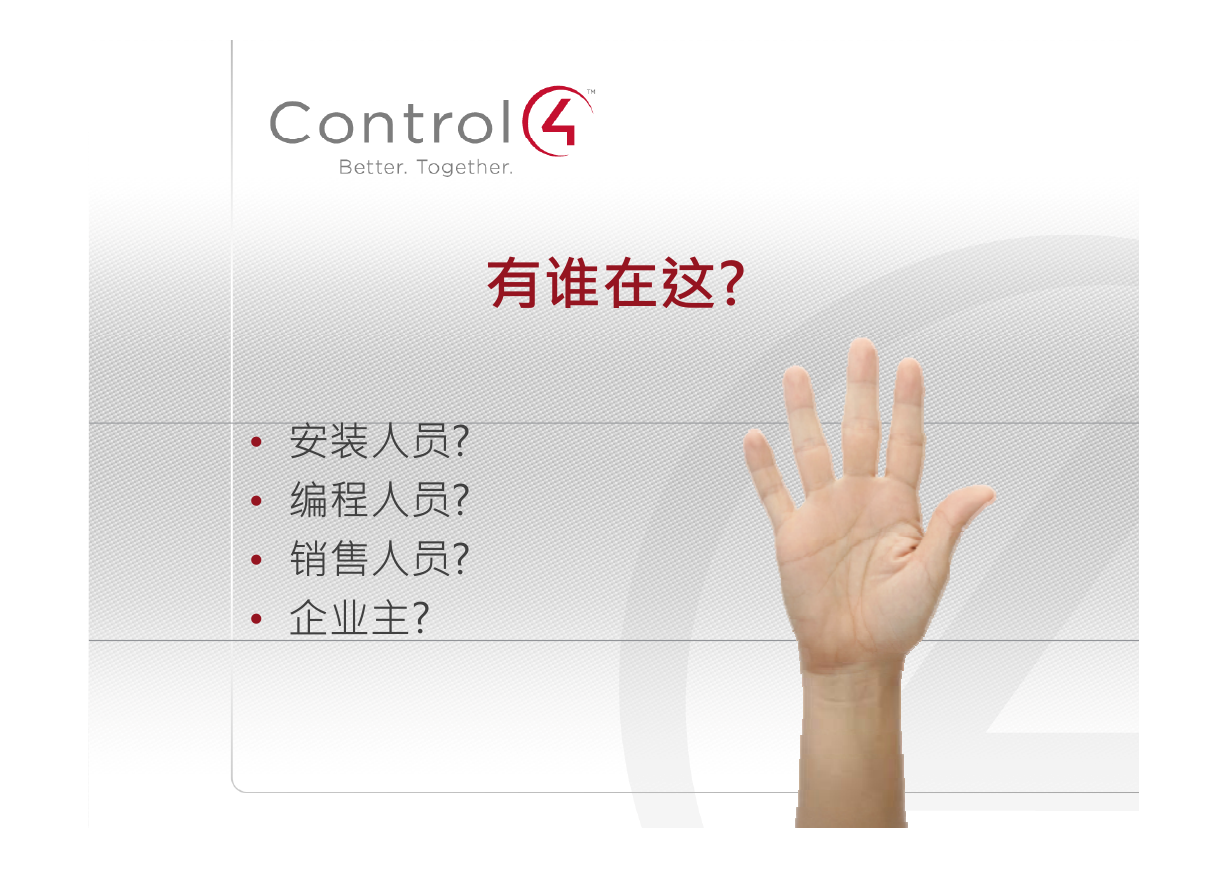 Control4™
Better. Together.

有谁在这?

• 安装人员?
• 编程人员?
• 销售人员?
• 企业主?